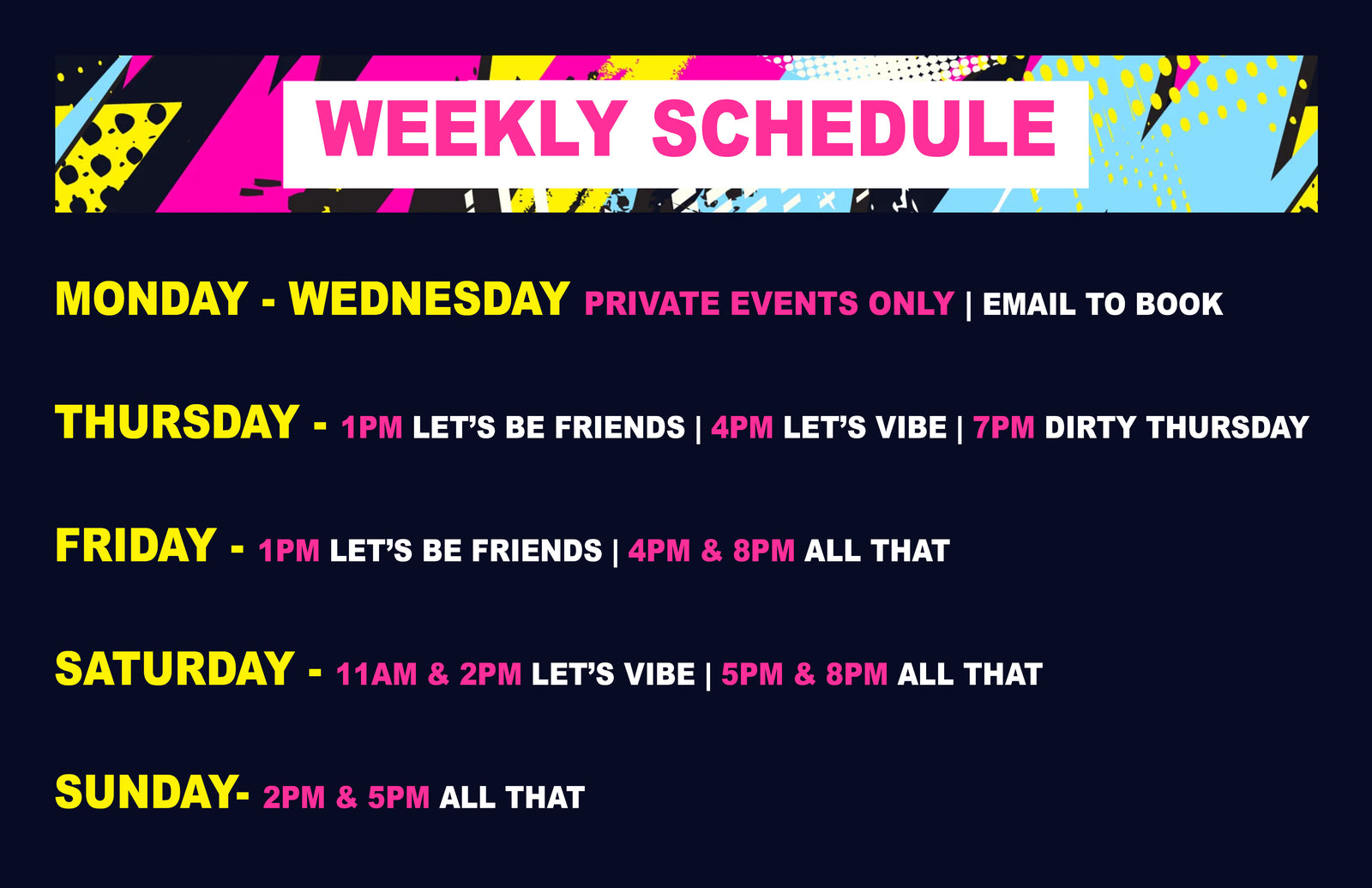 WEEKLY SCHEDULE

MONDAY - WEDNESDAY PRIVATE EVENTS ONLY | EMAIL TO BOOK

THURSDAY - 1PM LET'S BE FRIENDS | 4PM LET'S VIBE | 7PM DIRTY THURSDAY

FRIDAY - 1PM LET'S BE FRIENDS | 4PM & 8PM ALL THAT

SATURDAY - 11AM & 2PM LET'S VIBE | 5PM & 8PM ALL THAT

SUNDAY- 2PM & 5PM ALL THAT